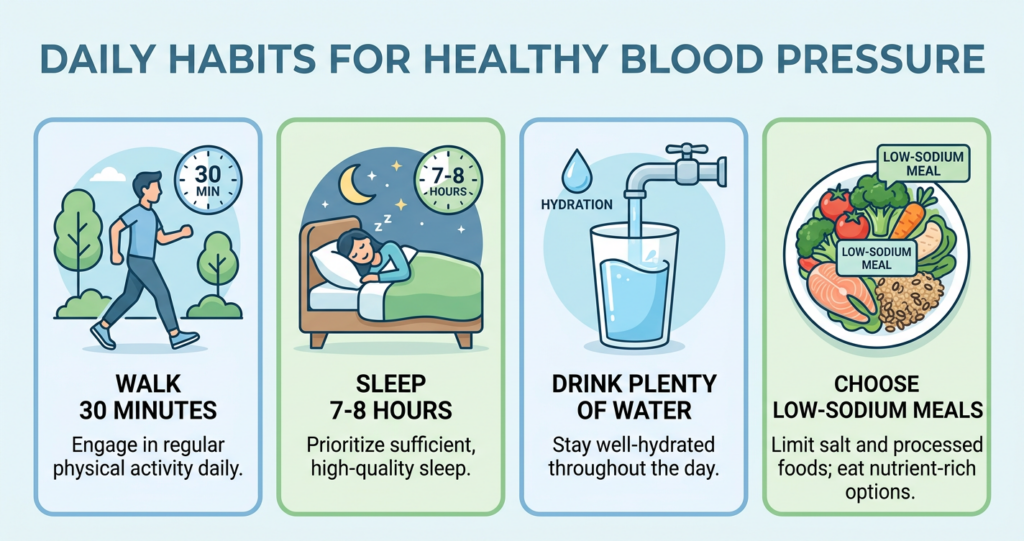 DAILY HABITS FOR HEALTHY BLOOD PRESSURE

30 MIN

WALK 30 MINUTES

Engage in regular physical activity daily.

7-8 HOURS

SLEEP 7-8 HOURS

Prioritize sufficient, high-quality sleep.

HYDRATION

DRINK PLENTY OF WATER

Stay well-hydrated throughout the day.

LOW-SODIUM MEAL

LOW-SODIUM MEAL

CHOOSE LOW-SODIUM MEALS

Limit salt and processed foods; eat nutrient-rich options.